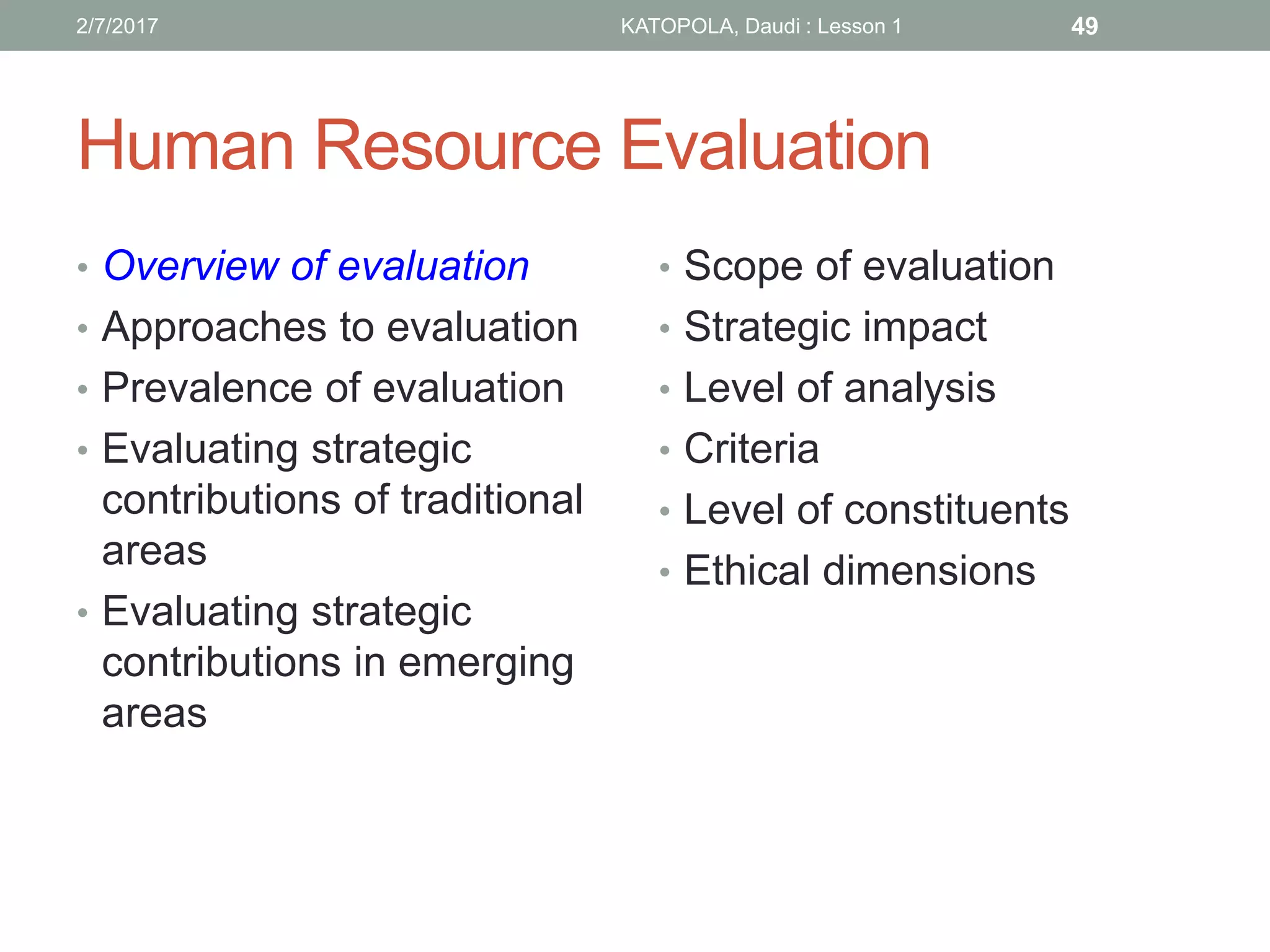 2/7/2017 KATOPOLA, Daudi : Lesson 1 49

Human Resource Evaluation

• Overview of evaluation
• Approaches to evaluation
• Prevalence of evaluation
• Evaluating strategic contributions of traditional areas
• Evaluating strategic contributions in emerging areas

• Scope of evaluation
• Strategic impact
• Level of analysis
• Criteria
• Level of constituents
• Ethical dimensions